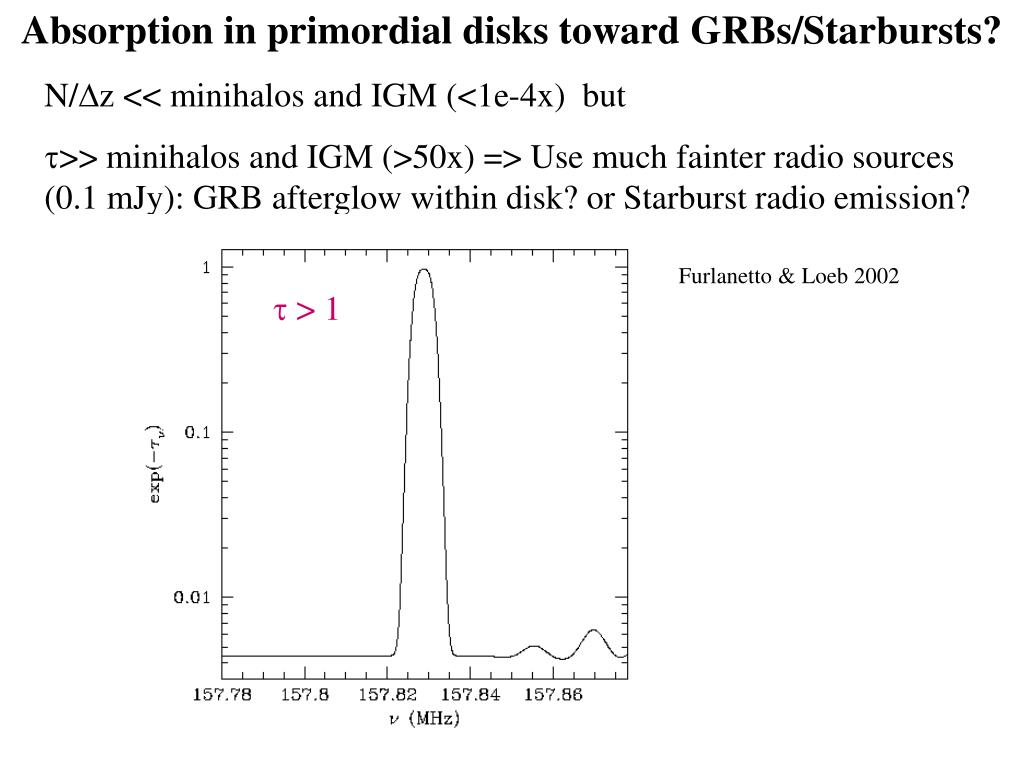 Absorption in primordial disks toward GRBs/Starbursts?

N/$\Delta$z << minihalos and IGM (<1e-4x) but

$\tau$>> minihalos and IGM (>50x) => Use much fainter radio sources (0.1 mJy): GRB afterglow within disk? or Starburst radio emission?

Furlanetto & Loeb 2002

$\tau > 1$

1

0.1

0.01

$\exp(-\tau_\nu)$

157.78 157.8 157.82 157.84 157.86

$\nu$ (MHz)